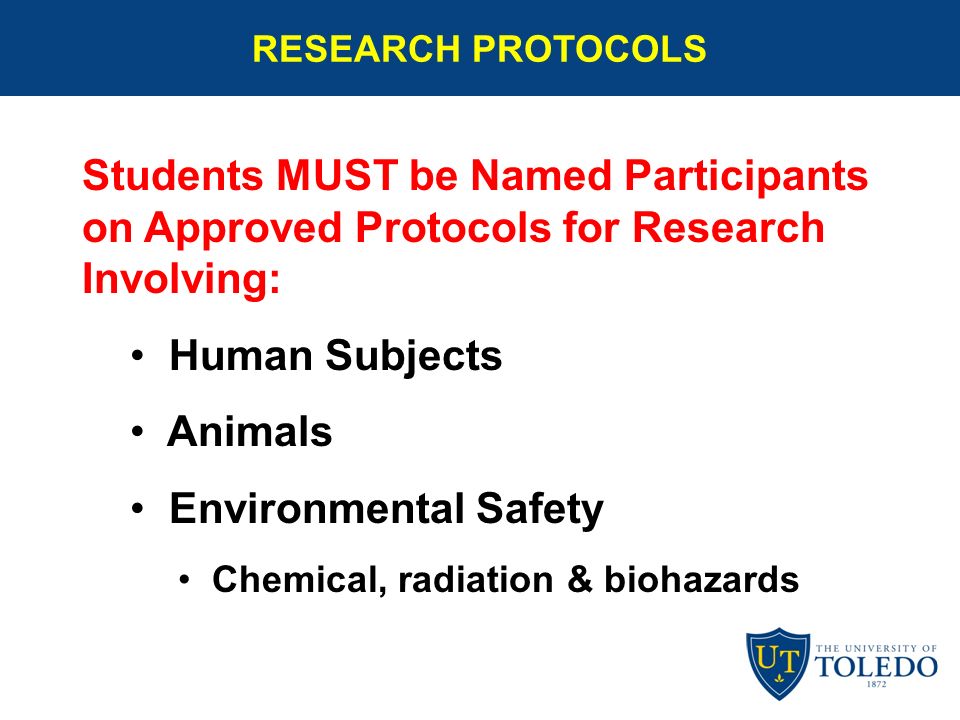 RESEARCH PROTOCOLS

Students MUST be Named Participants on Approved Protocols for Research Involving:

• Human Subjects
• Animals
• Environmental Safety
  • Chemical, radiation & biohazards

UT THE UNIVERSITY OF TOLEDO 1872